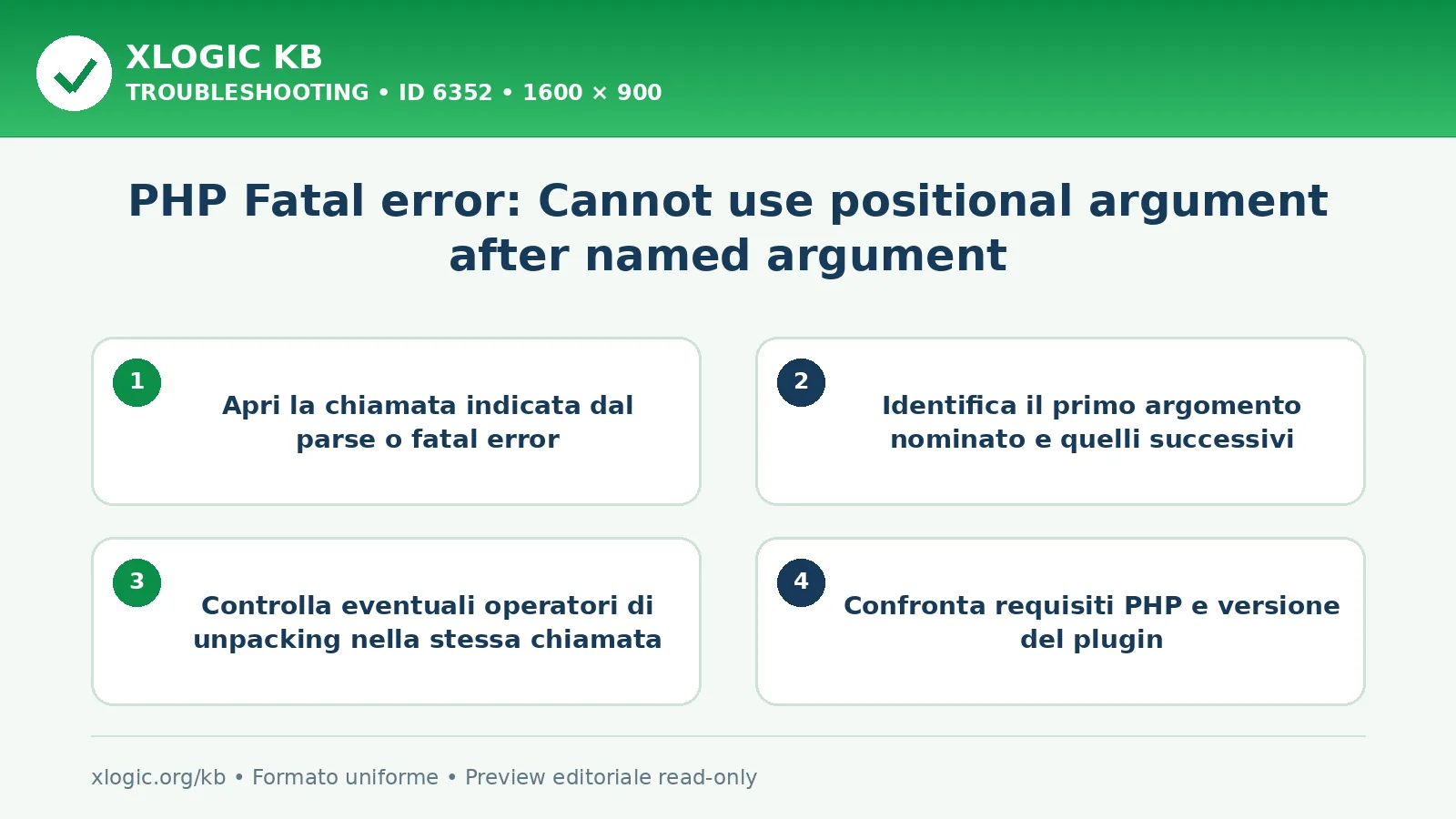 XLOGIC KB
TROUBLESHOOTING • ID 6352 • 1600 × 900

PHP Fatal error: Cannot use positional argument after named argument

1
Apri la chiamata indicata dal parse o fatal error

2
Identifica il primo argomento nominato e quelli successivi

3
Controlla eventuali operatori di unpacking nella stessa chiamata

4
Confronta requisiti PHP e versione del plugin

xlogic.org/kb • Formato uniforme • Preview editoriale read-only